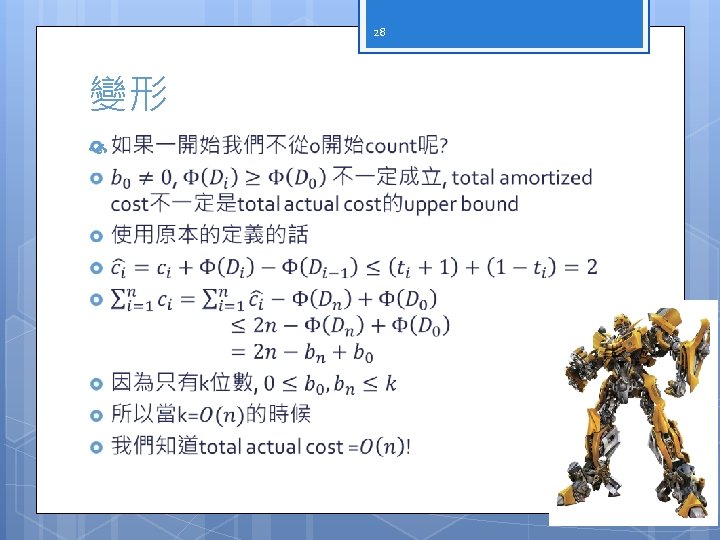 28

變形

如果一開始我們不從0開始count呢?

$b_0 \neq 0$, $\Phi(D_i) \geq \Phi(D_0)$ 不一定成立, total amortized cost不一定是total actual cost的upper bound

使用原本的定義的話

$\hat{c_i} = c_i + \Phi(D_i) - \Phi(D_{i-1}) \leq (t_i + 1) + (1 - t_i) = 2$

$\sum_{i=1}^{n} c_i = \sum_{i=1}^{n} \hat{c_i} - \Phi(D_n) + \Phi(D_0)$
$\leq 2n - \Phi(D_n) + \Phi(D_0)$
$= 2n - b_n + b_0$

因為只有k位數, $0 \leq b_0, b_n \leq k$

所以當k=$O(n)$的時候

我們知道total actual cost =$O(n)$!